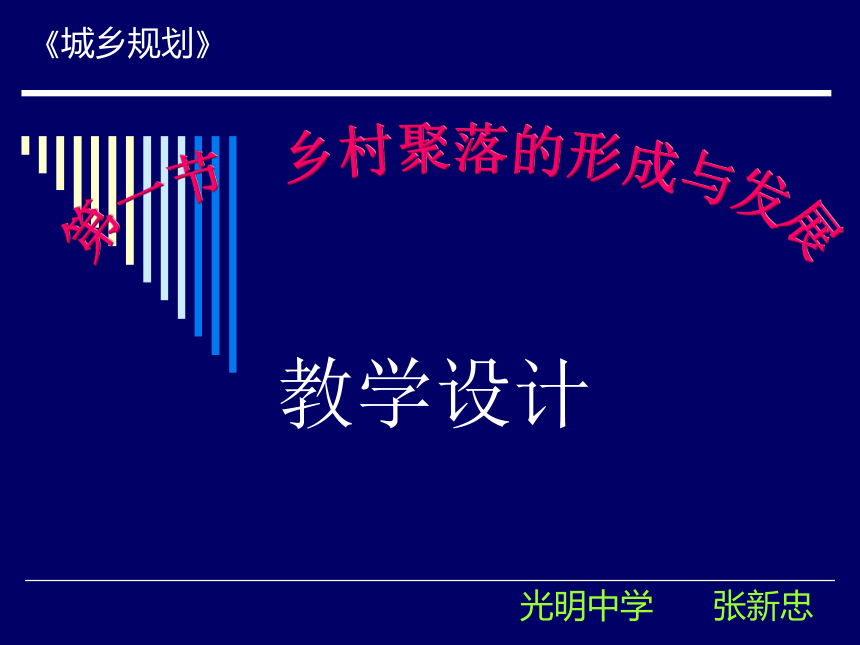 《城乡规划》

第一节 乡村聚落的形成与发展

教学设计

光明中学　张新忠